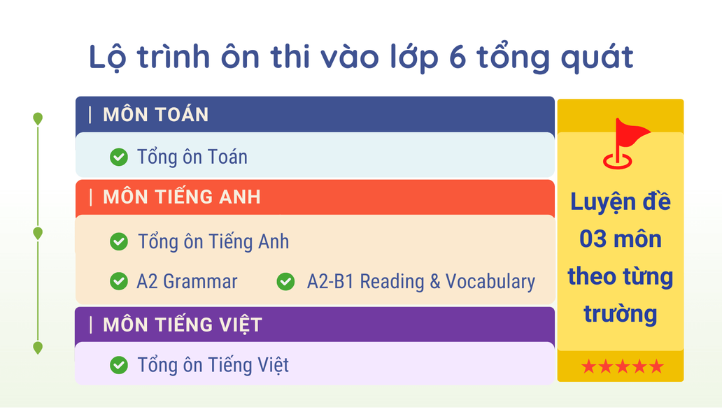 Lộ trình ôn thi vào lớp 6 tổng quát

| MÔN TOÁN

Tổng ôn Toán

| MÔN TIẾNG ANH

Tổng ôn Tiếng Anh

A2 Grammar

A2-B1 Reading & Vocabulary

| MÔN TIẾNG VIỆT

Tổng ôn Tiếng Việt

Luyện đề 03 môn theo từng trường

★★★★★